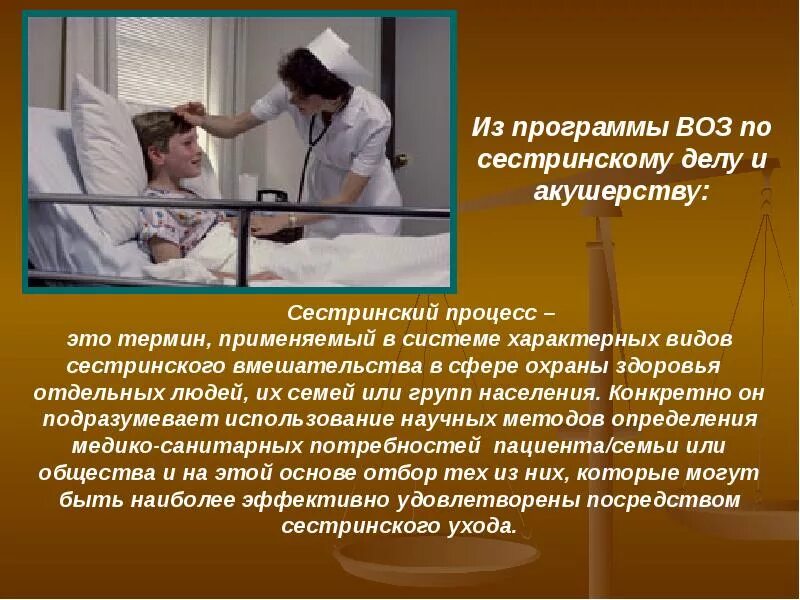 Из программы ВОЗ по сестринскому делу и акушерству:

Сестринский процесс – это термин, применяемый в системе характерных видов сестринского вмешательства в сфере охраны здоровья отдельных людей, их семей или групп населения. Конкретно он подразумевает использование научных методов определения медико-санитарных потребностей пациента/семьи или общества и на этой основе отбор тех из них, которые могут быть наиболее эффективно удовлетворены посредством сестринского ухода.